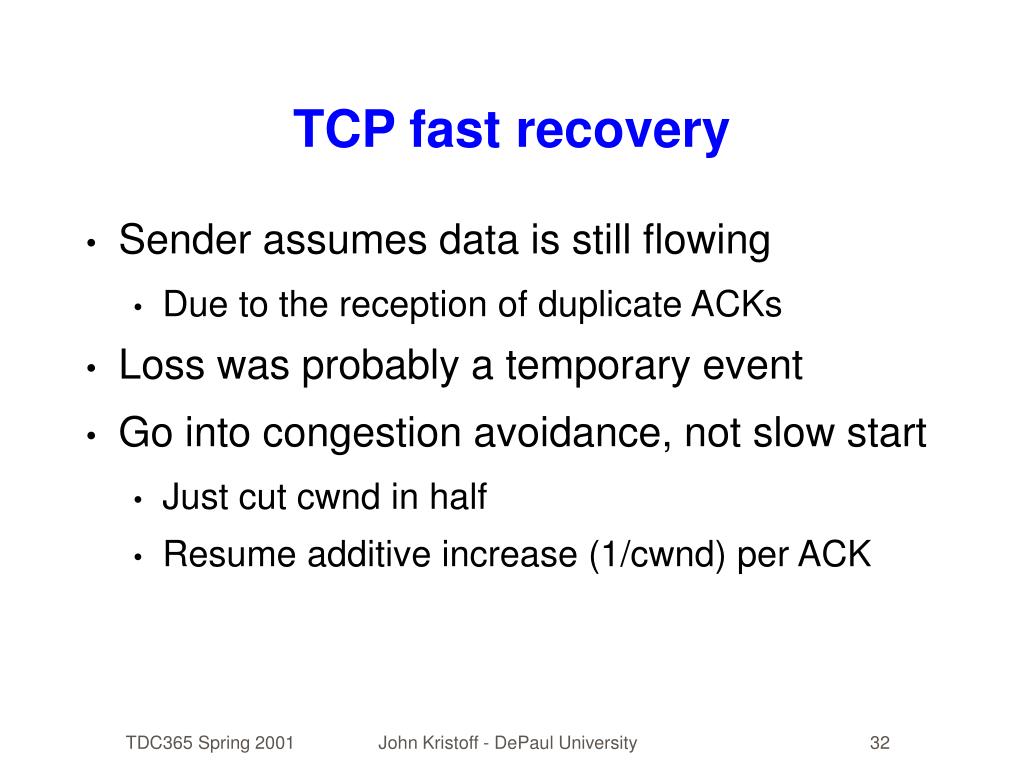 TCP fast recovery

• Sender assumes data is still flowing
  • Due to the reception of duplicate ACKs
• Loss was probably a temporary event
• Go into congestion avoidance, not slow start
  • Just cut cwnd in half
  • Resume additive increase (1/cwnd) per ACK

TDC365 Spring 2001 John Kristoff - DePaul University 32